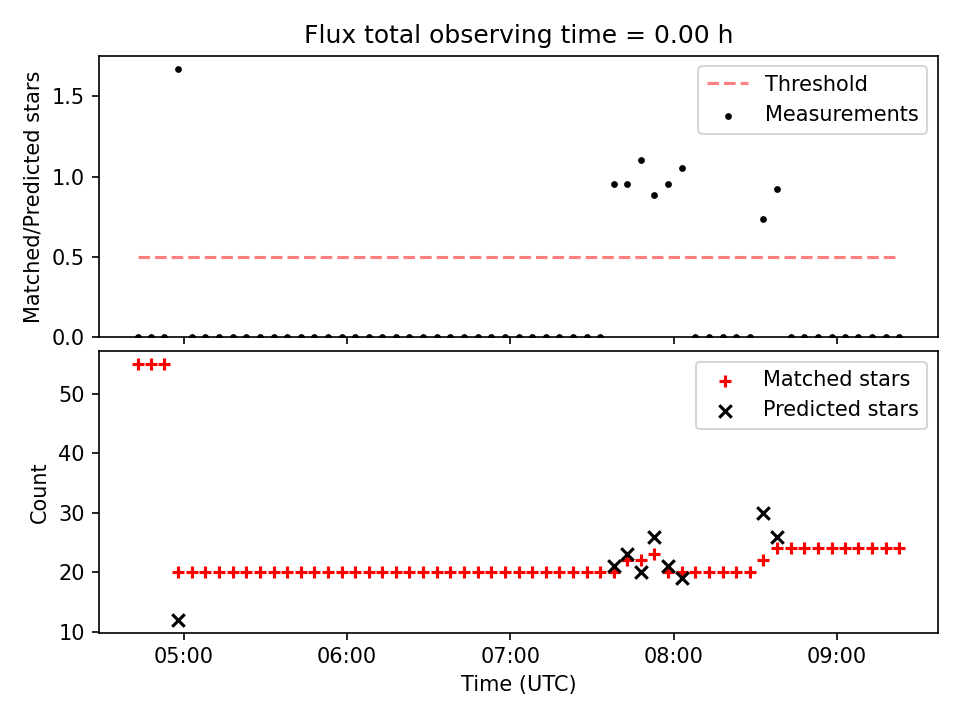 Flux total observing time = 0.00 h

Matched/Predicted stars

1.5
1.0
0.5
0.0

Threshold
Measurements

Count

50
40
30
20
10

Matched stars
Predicted stars

05:00
06:00
07:00
08:00
09:00

Time (UTC)